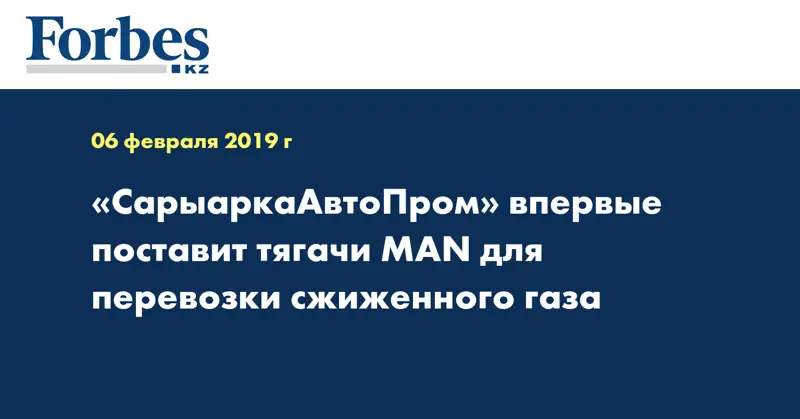 Forbes
KZ

06 февраля 2019 г

«СарыаркаАвтоПром» впервые поставит тягачи MAN для перевозки сжиженного газа